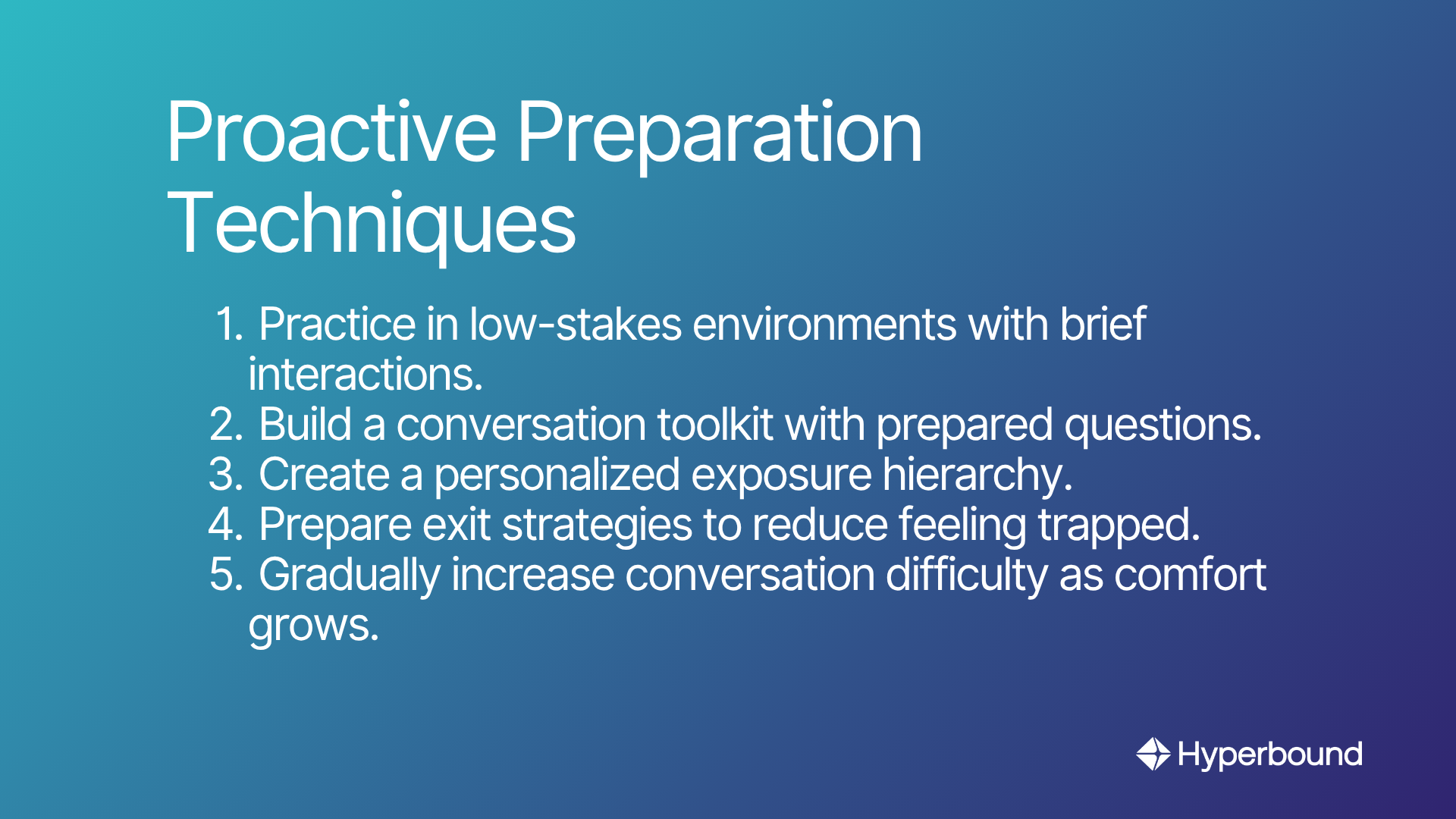 Proactive Preparation Techniques

1. Practice in low-stakes environments with brief interactions.
2. Build a conversation toolkit with prepared questions.
3. Create a personalized exposure hierarchy.
4. Prepare exit strategies to reduce feeling trapped.
5. Gradually increase conversation difficulty as comfort grows.

Hyperbound